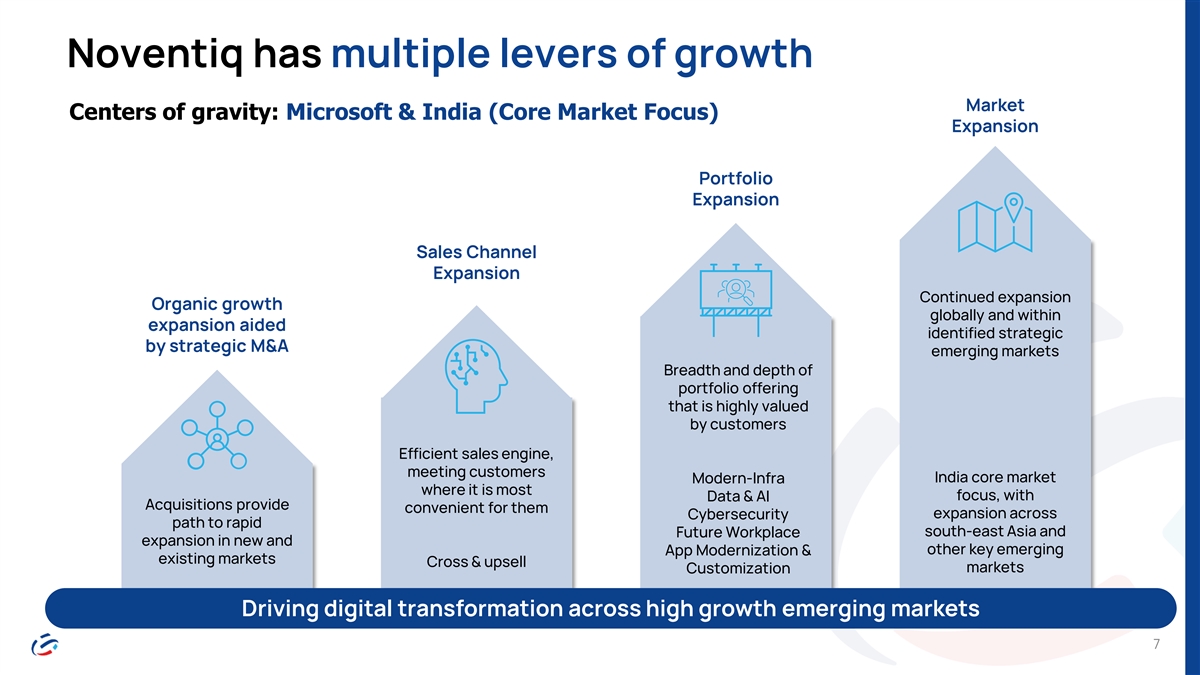 Noventiq has multiple levers of growth

Centers of gravity: Microsoft & India (Core Market Focus)

Organic growth expansion aided by strategic M&A

Acquisitions provide path to rapid expansion in new and existing markets

Sales Channel Expansion

Efficient sales engine, meeting customers where it is most convenient for them

Cross & upsell

Portfolio Expansion

Breadth and depth of portfolio offering that is highly valued by customers

Modern-Infra
Data & AI
Cybersecurity
Future Workplace
App Modernization & Customization

Market Expansion

Continued expansion globally and within identified strategic emerging markets

India core market focus, with expansion across south-east Asia and other key emerging markets

Driving digital transformation across high growth emerging markets

7